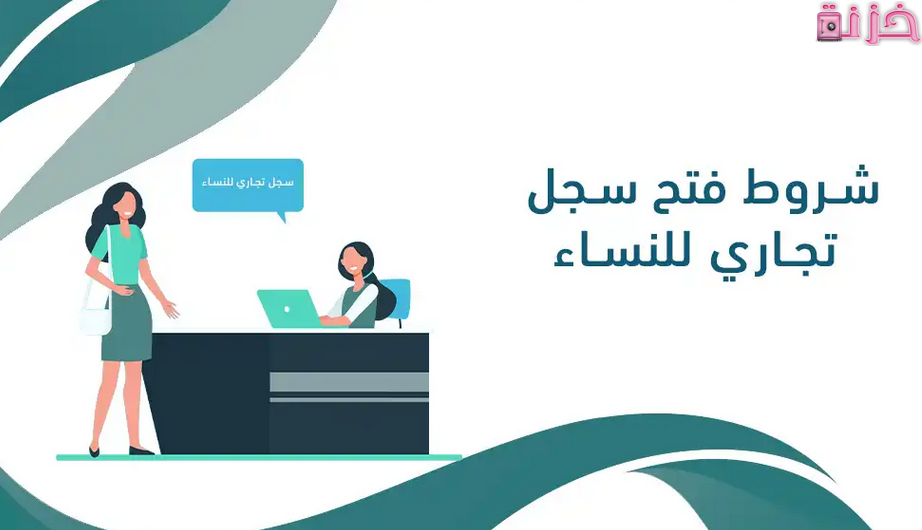 خزنة

شروط فتح سجل تجاري للنساء

سجل تجاري للنساء